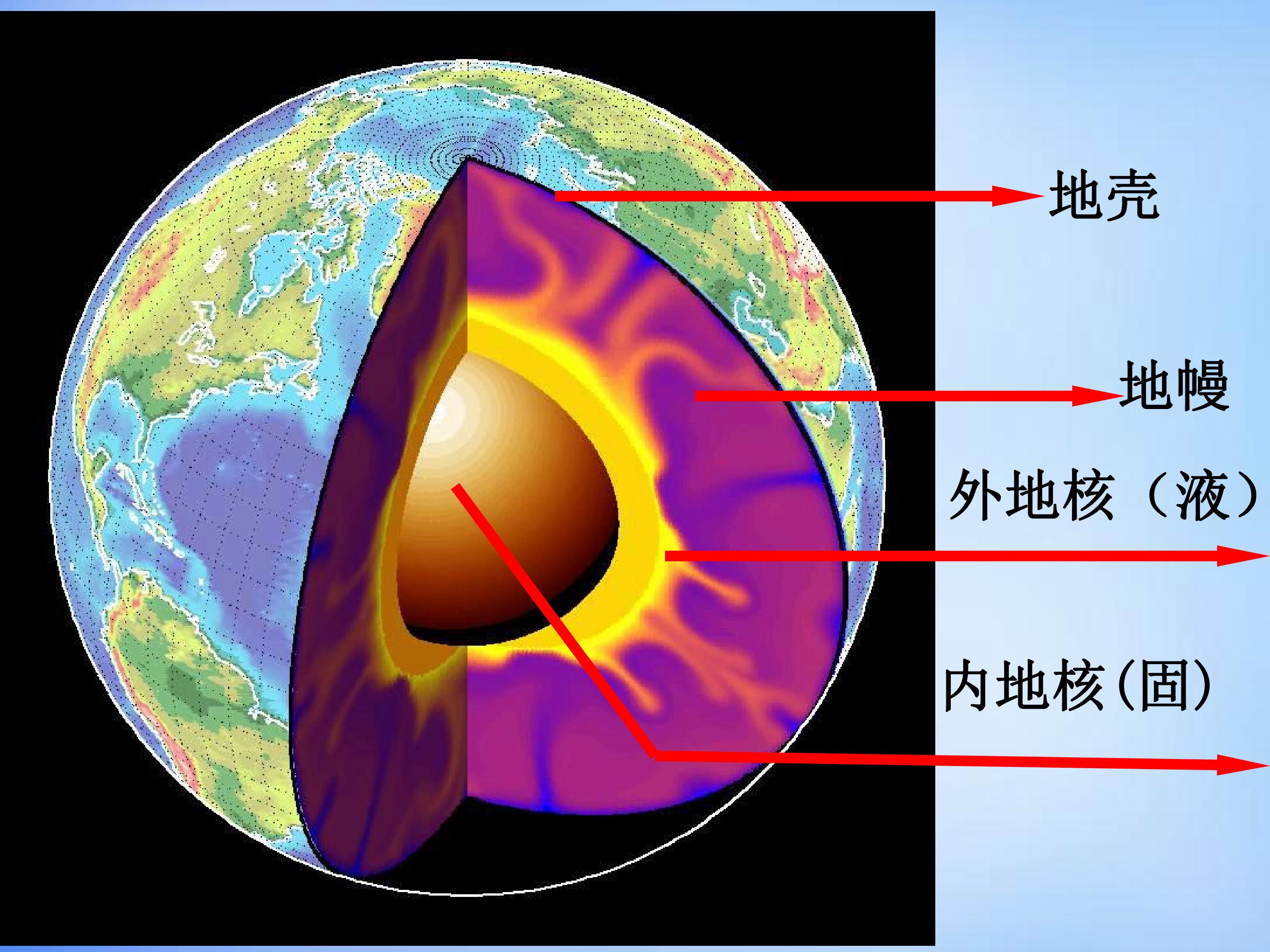 地壳

地幔

外地核（液）

内地核(固)